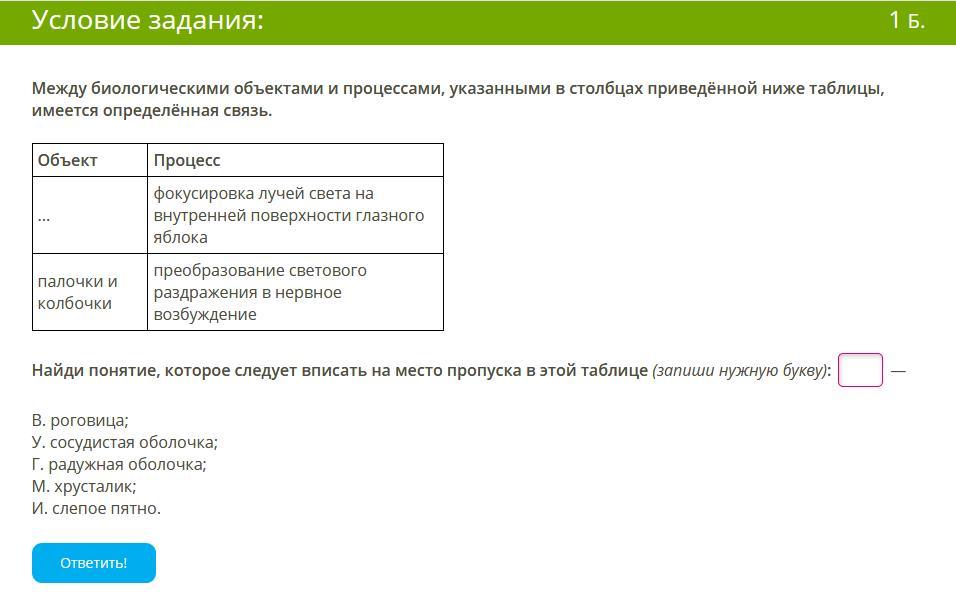 Условие задания:

1 Б.

Между биологическими объектами и процессами, указанными в столбцах приведённой ниже таблицы, имеется определённая связь.

| Объект | Процесс |
|---|---|
| ... | фокусировка лучей света на внутренней поверхности глазного яблока |
| палочки и колбочки | преобразование светового раздражения в нервное возбуждение |

Найди понятие, которое следует вписать на место пропуска в этой таблице (запиши нужную букву): —

В. роговица;
У. сосудистая оболочка;
Г. радужная оболочка;
М. хрусталик;
И. слепое пятно.

Ответить!